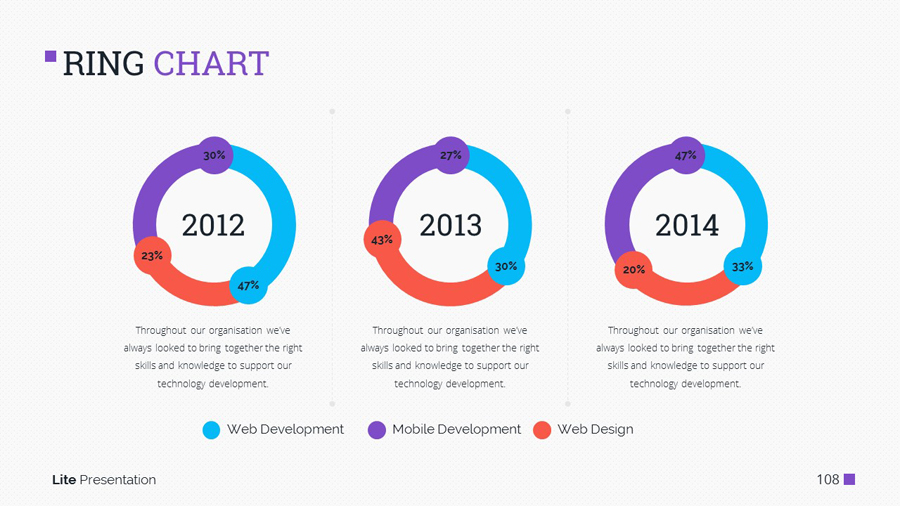 RING CHART

30%
2012
23%
47%

Throughout our organisation we've always looked to bring together the right skills and knowledge to support our technology development.

27%
2013
43%
30%

Throughout our organisation we've always looked to bring together the right skills and knowledge to support our technology development.

47%
2014
20%
33%

Throughout our organisation we've always looked to bring together the right skills and knowledge to support our technology development.

Web Development
Mobile Development
Web Design

Lite Presentation
108